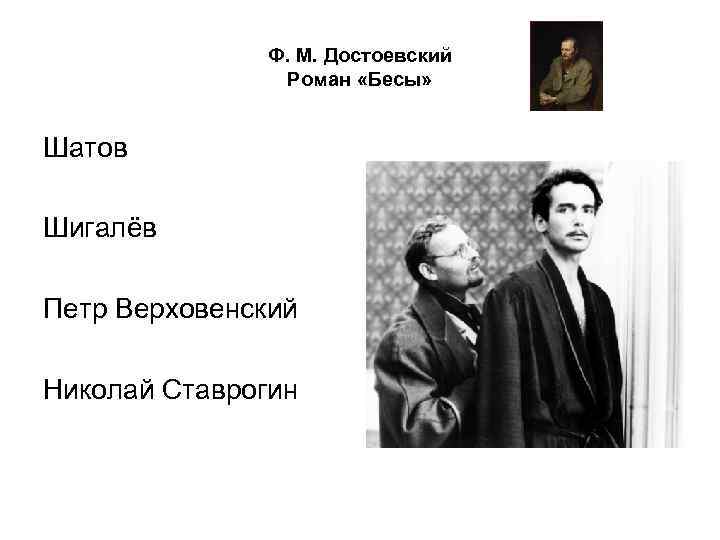 Ф. М. Достоевский
Роман «Бесы»

Шатов

Шигалёв

Петр Верховенский

Николай Ставрогин